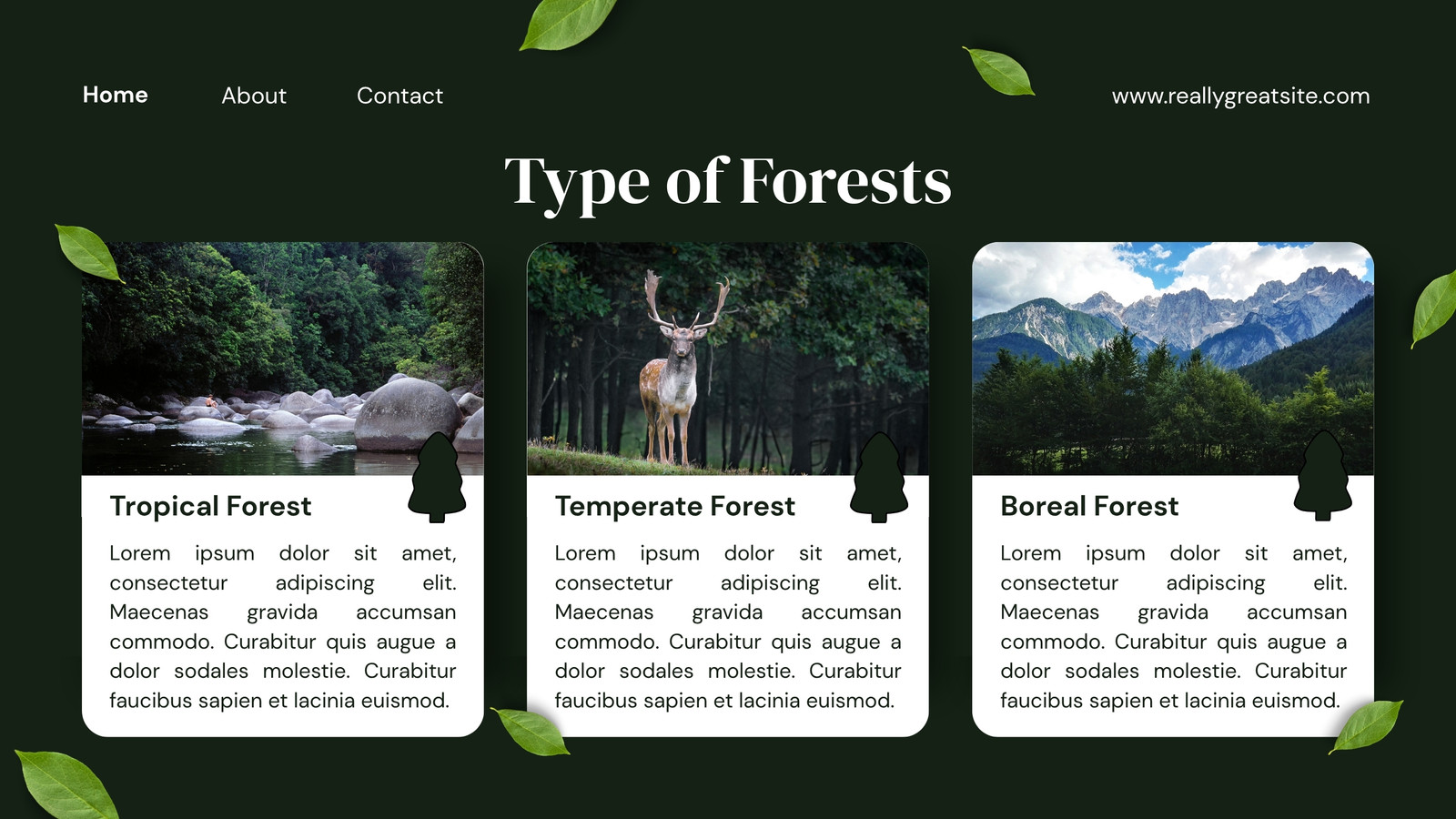 Home About Contact www.reallygreatsite.com

Type of Forests

Tropical Forest

Lorem ipsum dolor sit amet, consectetur adipiscing elit. Maecenas gravida accumsan commodo. Curabitur quis augue a dolor sodales molestie. Curabitur faucibus sapien et lacinia euismod.

Temperate Forest

Lorem ipsum dolor sit amet, consectetur adipiscing elit. Maecenas gravida accumsan commodo. Curabitur quis augue a dolor sodales molestie. Curabitur faucibus sapien et lacinia euismod.

Boreal Forest

Lorem ipsum dolor sit amet, consectetur adipiscing elit. Maecenas gravida accumsan commodo. Curabitur quis augue a dolor sodales molestie. Curabitur faucibus sapien et lacinia euismod.